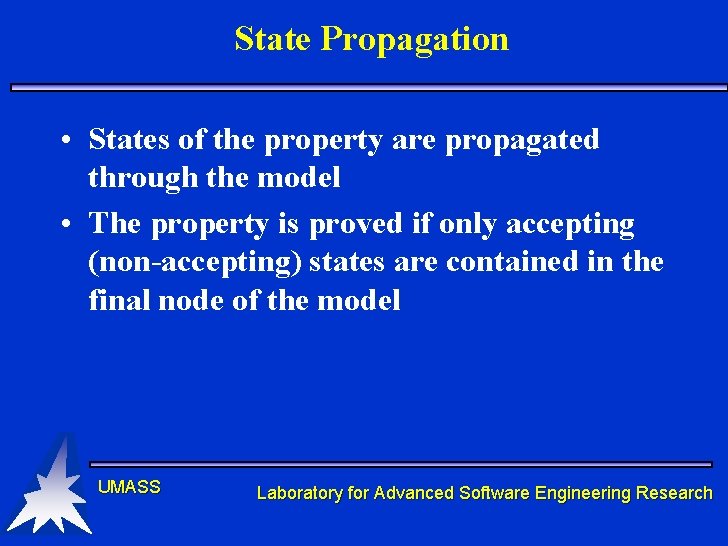 State Propagation

• States of the property are propagated through the model

• The property is proved if only accepting (non-accepting) states are contained in the final node of the model

UMASS

Laboratory for Advanced Software Engineering Research